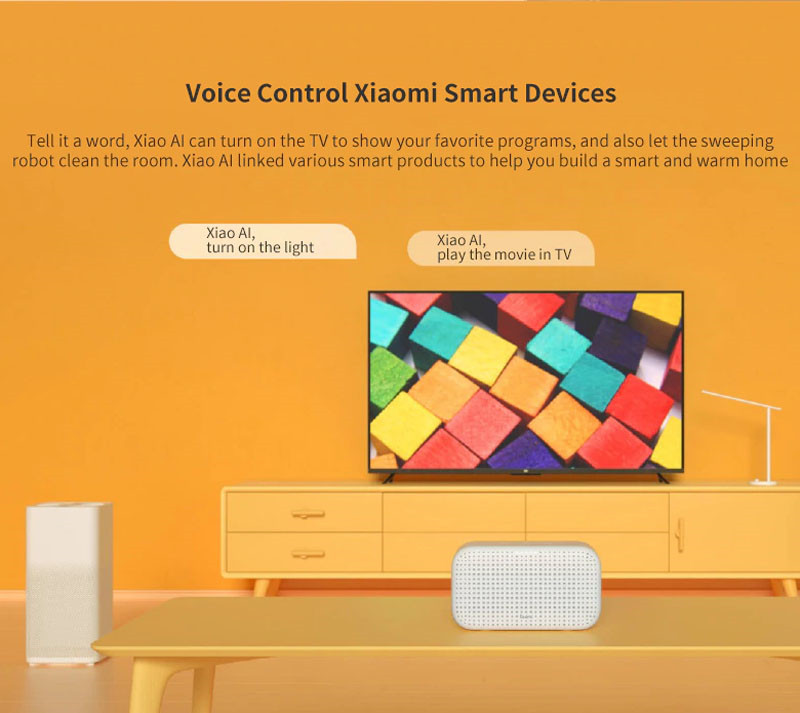 Voice Control Xiaomi Smart Devices

Tell it a word, Xiao AI can turn on the TV to show your favorite programs, and also let the sweeping robot clean the room. Xiao AI linked various smart products to help you build a smart and warm home

Xiao AI,
turn on the light

Xiao AI,
play the movie in TV